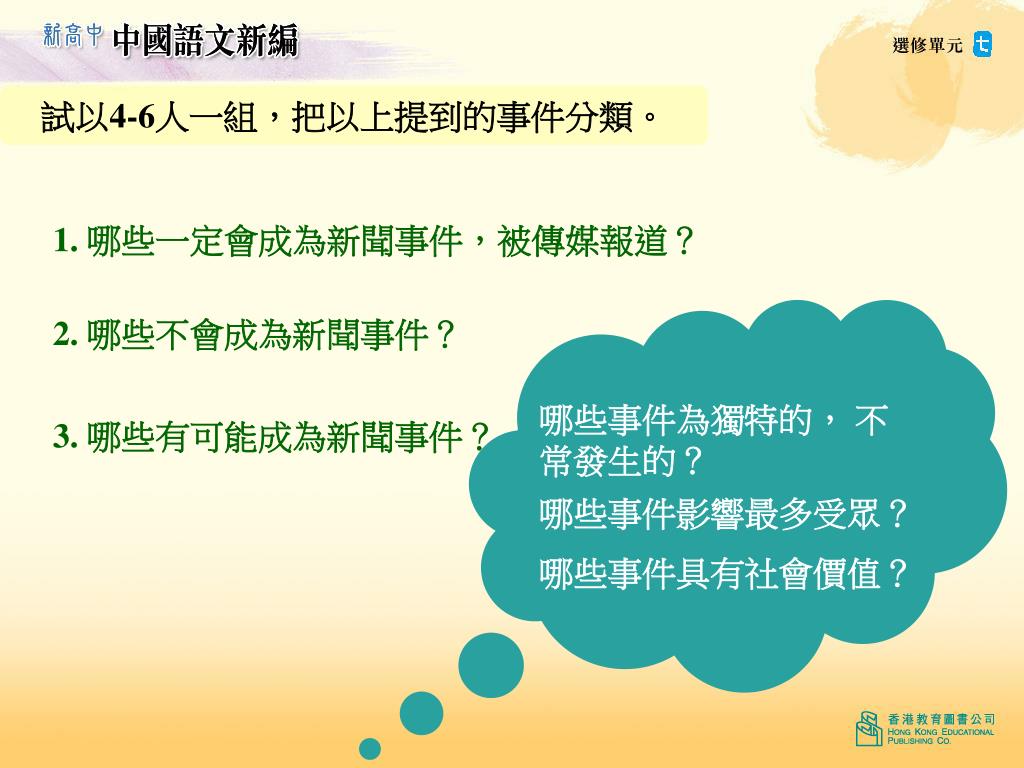 新高中 中國語文新編

選修單元 七

試以4-6人一組，把以上提到的事件分類。

1. 哪些一定會成為新聞事件，被傳媒報道？

2. 哪些不會成為新聞事件？

3. 哪些有可能成為新聞事件？

哪些事件為獨特的， 不常發生的？

哪些事件影響最多受眾？

哪些事件具有社會價值？

香港教育圖書公司
HONG KONG EDUCATIONAL PUBLISHING CO.